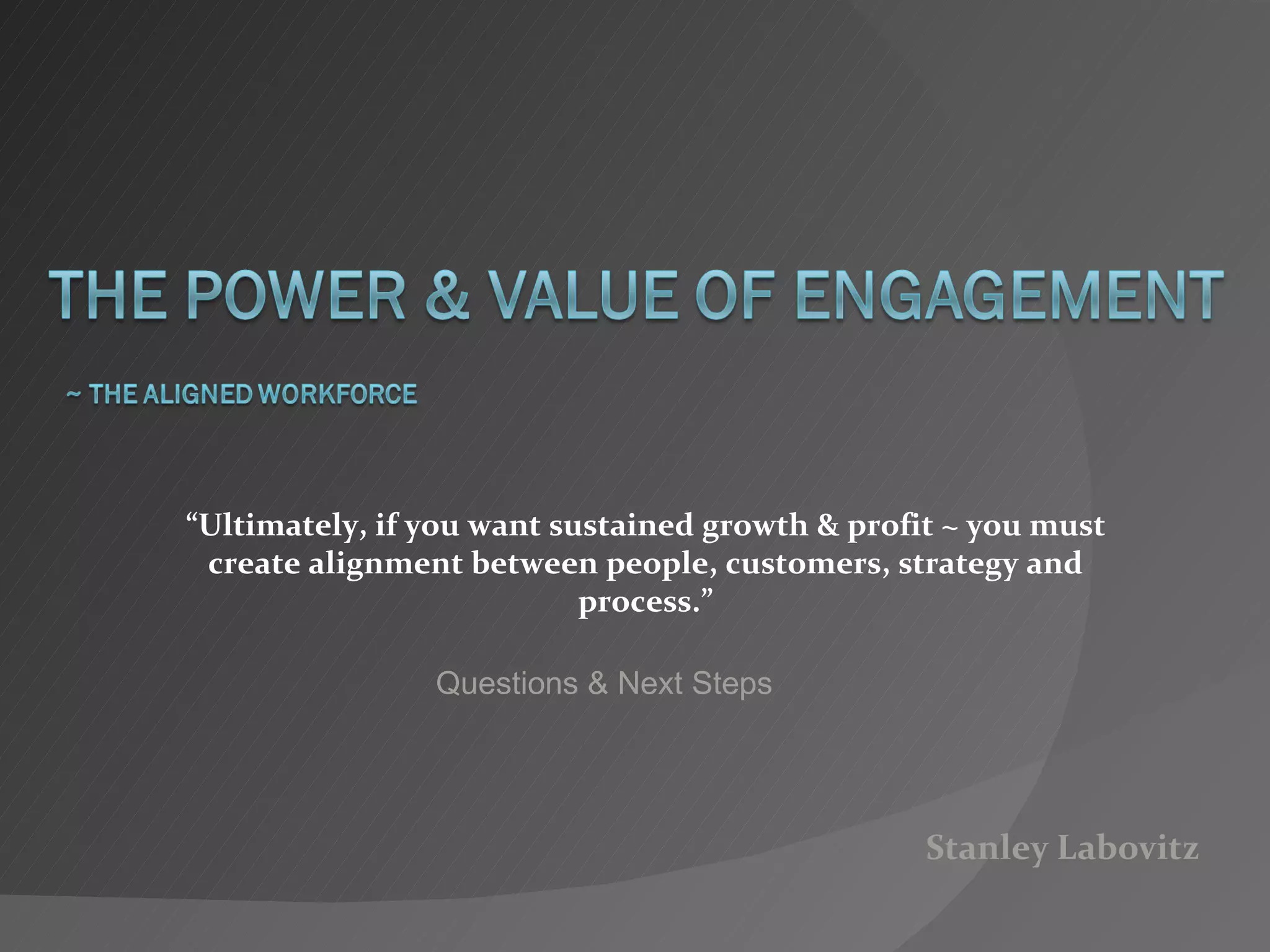 THE POWER & VALUE OF ENGAGEMENT

~ THE ALIGNED WORKFORCE

“Ultimately, if you want sustained growth & profit ~ you must create alignment between people, customers, strategy and process.”

Questions & Next Steps

Stanley Labovitz